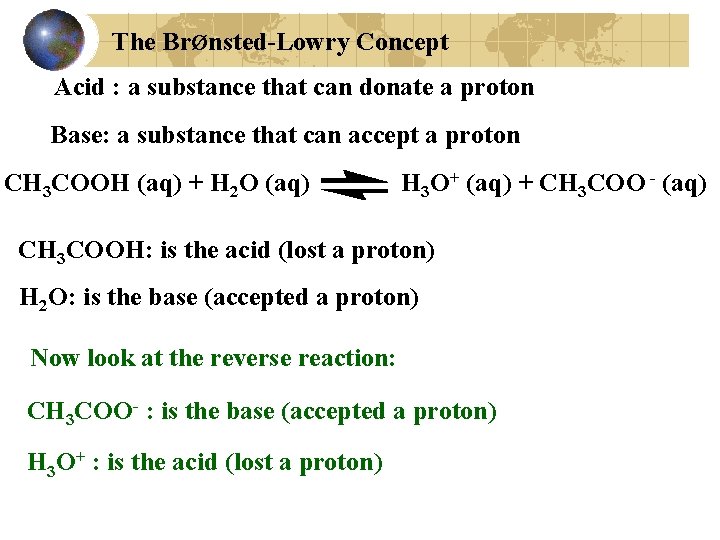 The BrØnsted-Lowry Concept

Acid : a substance that can donate a proton

Base: a substance that can accept a proton

$CH_3COOH$ (aq) + $H_2O$ (aq) $\rightleftharpoons$ $H_3O^+$ (aq) + $CH_3COO^-$ (aq)

$CH_3COOH$: is the acid (lost a proton)

$H_2O$: is the base (accepted a proton)

Now look at the reverse reaction:

$CH_3COO^-$ : is the base (accepted a proton)

$H_3O^+$ : is the acid (lost a proton)